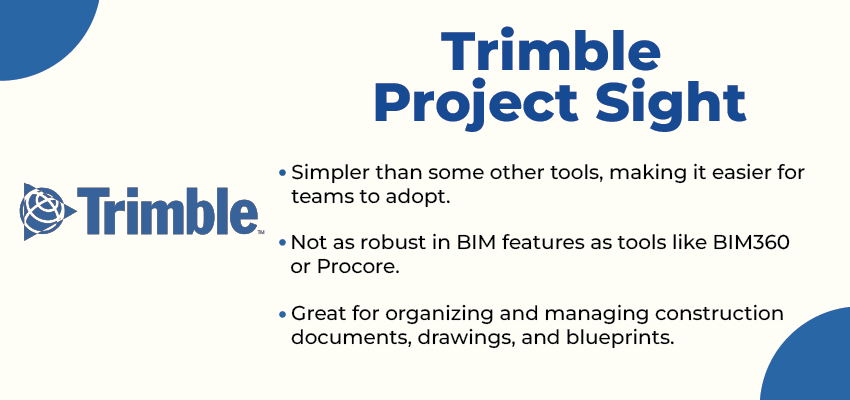 Trimble Project Sight

Trimble™

• Simpler than some other tools, making it easier for teams to adopt.

• Not as robust in BIM features as tools like BIM360 or Procore.

• Great for organizing and managing construction documents, drawings, and blueprints.